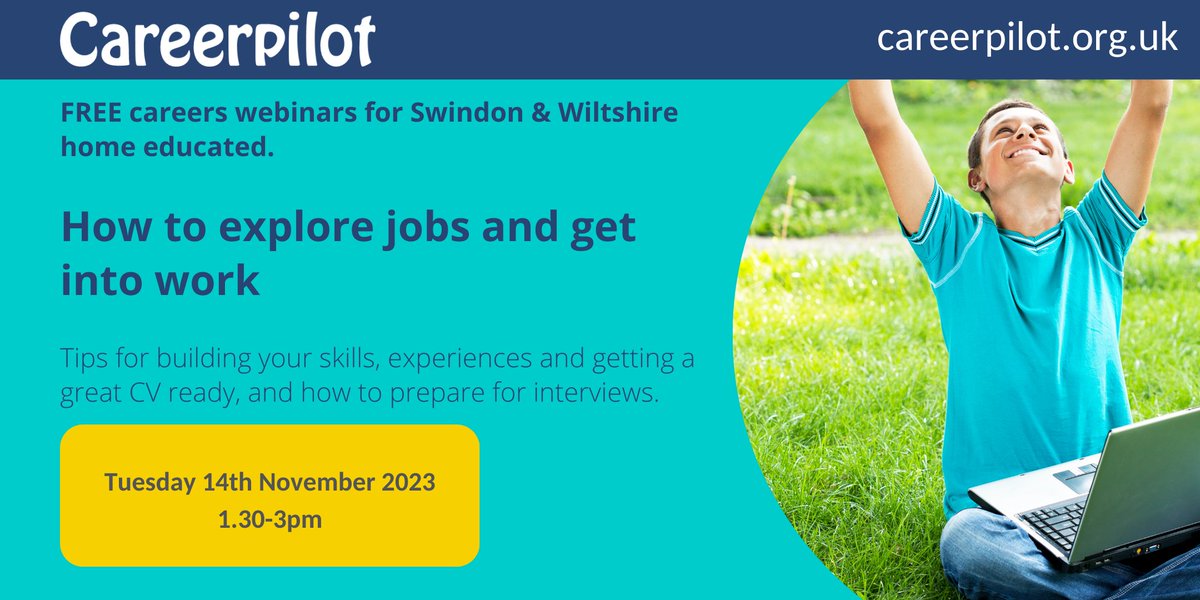 Careerpilot

careerpilot.org.uk

FREE careers webinars for Swindon & Wiltshire home educated.

How to explore jobs and get into work

Tips for building your skills, experiences and getting a great CV ready, and how to prepare for interviews.

Tuesday 14th November 2023
1.30-3pm